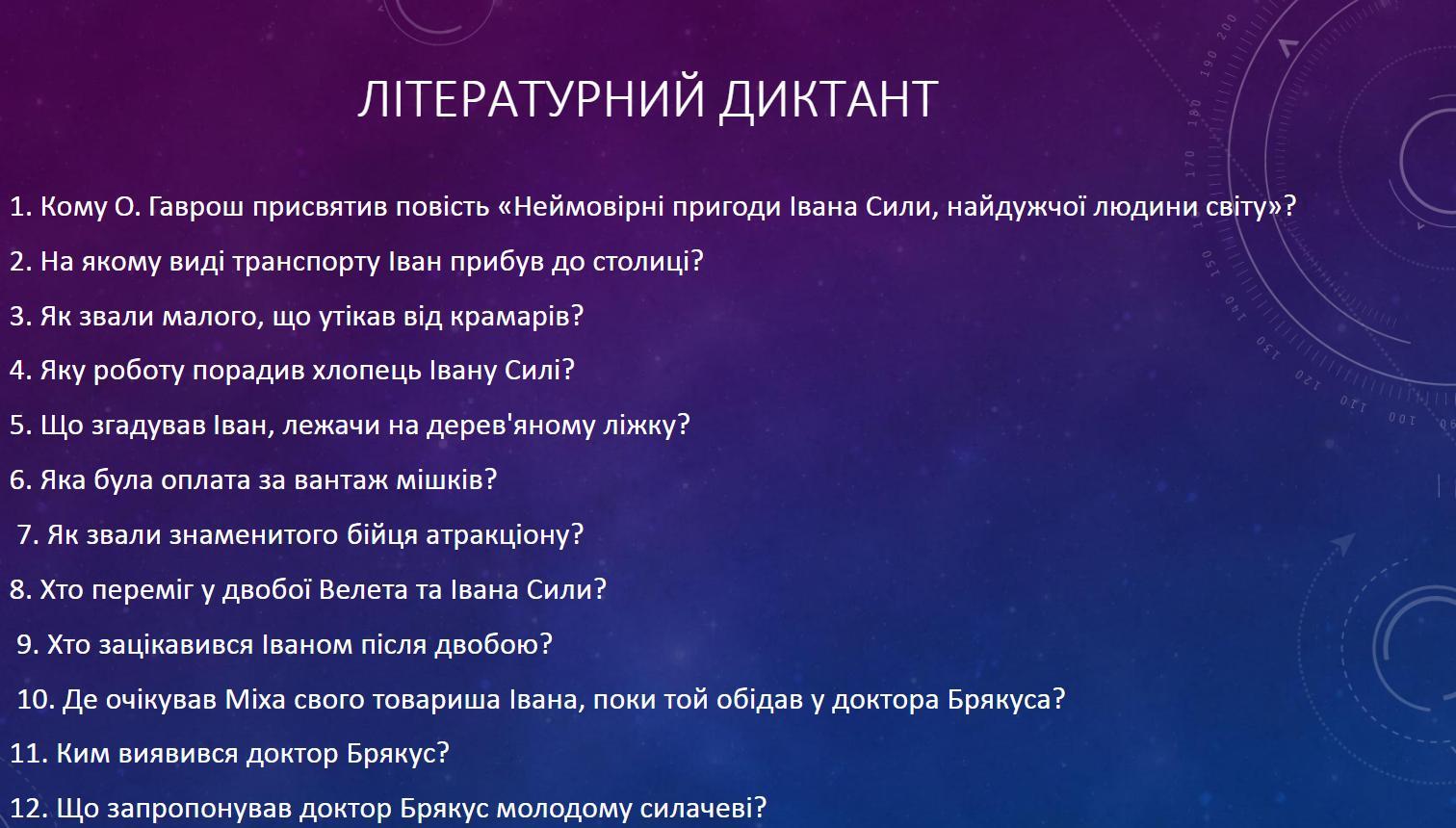 ЛІТЕРАТУРНИЙ ДИКТАНТ

1. Кому О. Гаврош присвятив повість «Неймовірні пригоди Івана Сили, найдужчої людини світу»?

2. На якому виді транспорту Іван прибув до столиці?

3. Як звали малого, що утікав від крамарів?

4. Яку роботу порадив хлопець Івану Силі?

5. Що згадував Іван, лежачи на дерев'яному ліжку?

6. Яка була оплата за вантаж мішків?

7. Як звали знаменитого бійця атракціону?

8. Хто переміг у двобої Велета та Івана Сили?

9. Хто зацікавився Іваном після двобою?

10. Де очікував Міха свого товариша Івана, поки той обідав у доктора Брякуса?

11. Ким виявився доктор Брякус?

12. Що запропонував доктор Брякус молодому силачеві?